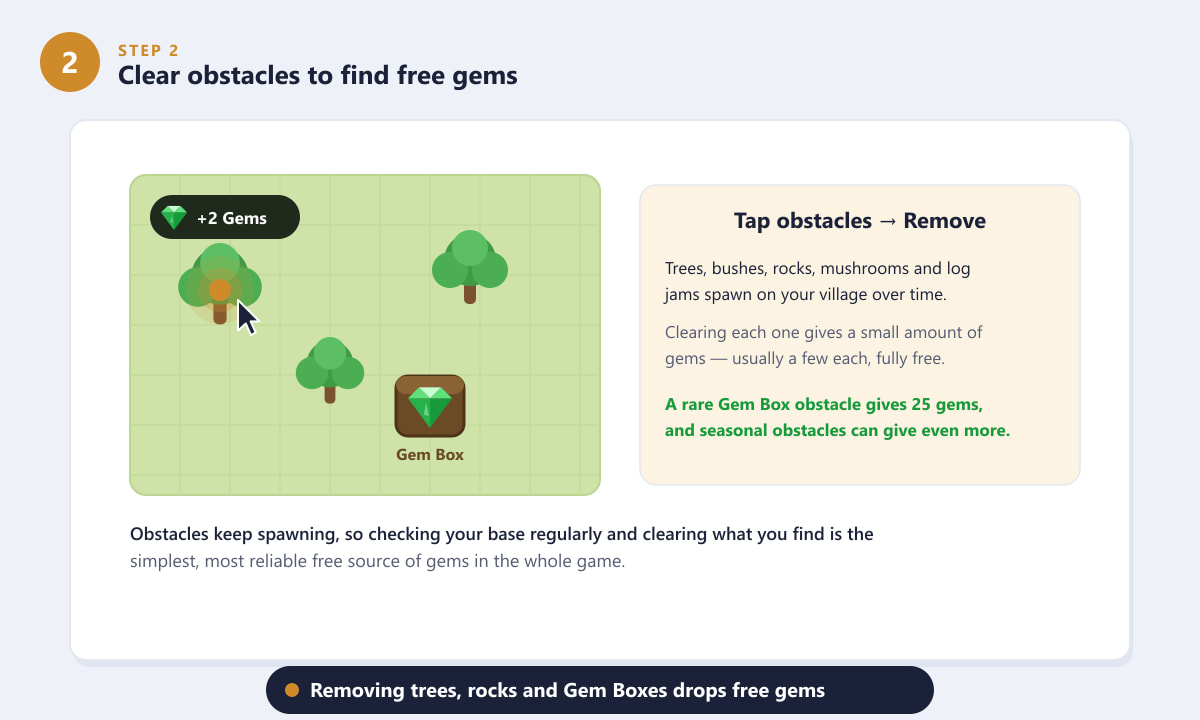 2

STEP 2

Clear obstacles to find free gems

+2 Gems

Gem Box

Tap obstacles → Remove

Trees, bushes, rocks, mushrooms and log jams spawn on your village over time.

Clearing each one gives a small amount of gems — usually a few each, fully free.

A rare Gem Box obstacle gives 25 gems, and seasonal obstacles can give even more.

Obstacles keep spawning, so checking your base regularly and clearing what you find is the simplest, most reliable free source of gems in the whole game.

Removing trees, rocks and Gem Boxes drops free gems